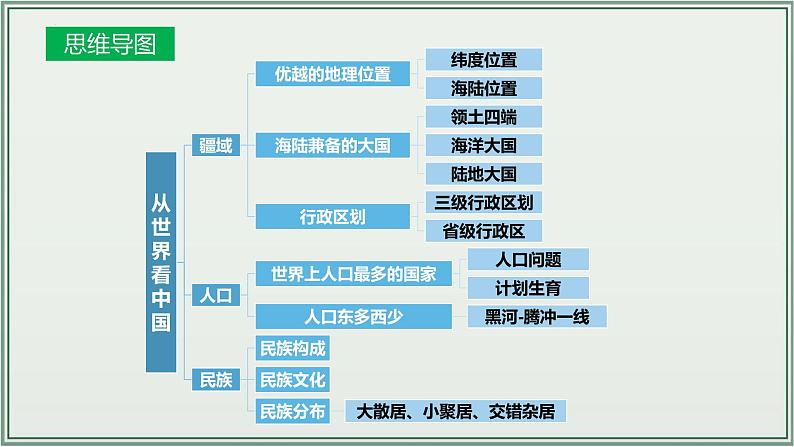 思维导图

从世界看中国

疆域
优越的地理位置
纬度位置
海陆位置
海陆兼备的大国
领土四端
海洋大国
陆地大国
行政区划
三级行政区划
省级行政区

人口
世界上人口最多的国家
人口问题
计划生育
人口东多西少
黑河-腾冲一线

民族
民族构成
民族文化
民族分布
大散居、小聚居、交错杂居